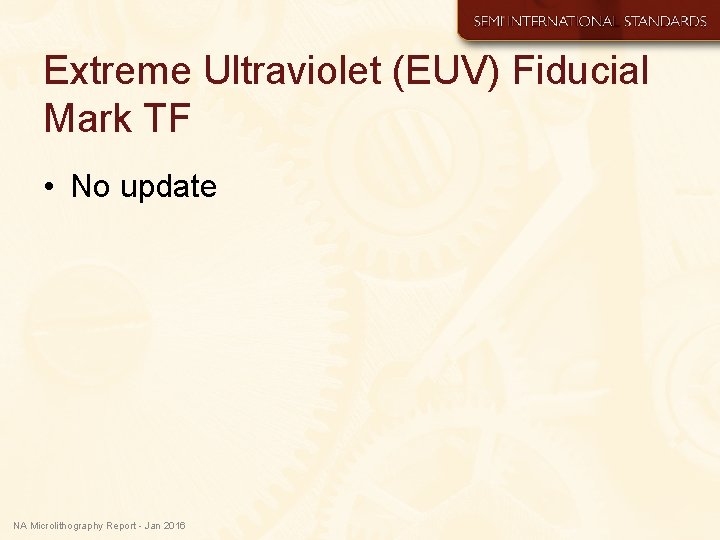 SEMI INTERNATIONAL STANDARDS

Extreme Ultraviolet (EUV) Fiducial Mark TF

• No update

NA Microlithography Report - Jan 2016